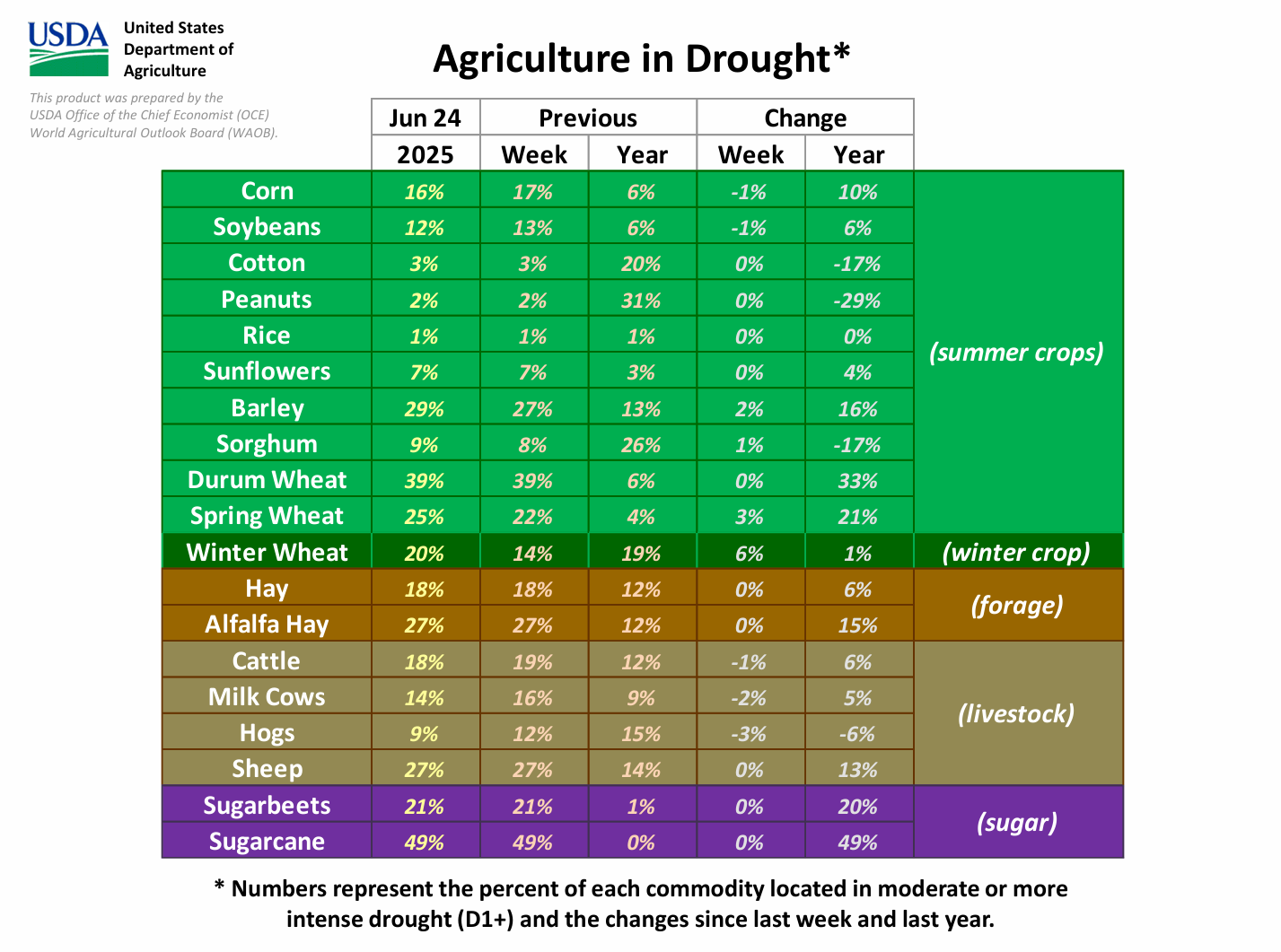 USDA United States Department of Agriculture

This product was prepared by the USDA Office of the Chief Economist (OCE) World Agricultural Outlook Board (WAOB).

Agriculture in Drought*

| | Jun 24 2025 | Previous Week | Previous Year | Change Week | Change Year | |
|---|---|---|---|---|---|---|
| Corn | 16% | 17% | 6% | -1% | 10% | (summer crops) |
| Soybeans | 12% | 13% | 6% | -1% | 6% | |
| Cotton | 3% | 3% | 20% | 0% | -17% | |
| Peanuts | 2% | 2% | 31% | 0% | -29% | |
| Rice | 1% | 1% | 1% | 0% | 0% | |
| Sunflowers | 7% | 7% | 3% | 0% | 4% | |
| Barley | 29% | 27% | 13% | 2% | 16% | |
| Sorghum | 9% | 8% | 26% | 1% | -17% | |
| Durum Wheat | 39% | 39% | 6% | 0% | 33% | |
| Spring Wheat | 25% | 22% | 4% | 3% | 21% | |
| Winter Wheat | 20% | 14% | 19% | 6% | 1% | (winter crop) |
| Hay | 18% | 18% | 12% | 0% | 6% | (forage) |
| Alfalfa Hay | 27% | 27% | 12% | 0% | 15% | |
| Cattle | 18% | 19% | 12% | -1% | 6% | (livestock) |
| Milk Cows | 14% | 16% | 9% | -2% | 5% | |
| Hogs | 9% | 12% | 15% | -3% | -6% | |
| Sheep | 27% | 27% | 14% | 0% | 13% | |
| Sugarbeets | 21% | 21% | 1% | 0% | 20% | (sugar) |
| Sugarcane | 49% | 49% | 0% | 0% | 49% | |

* Numbers represent the percent of each commodity located in moderate or more intense drought (D1+) and the changes since last week and last year.